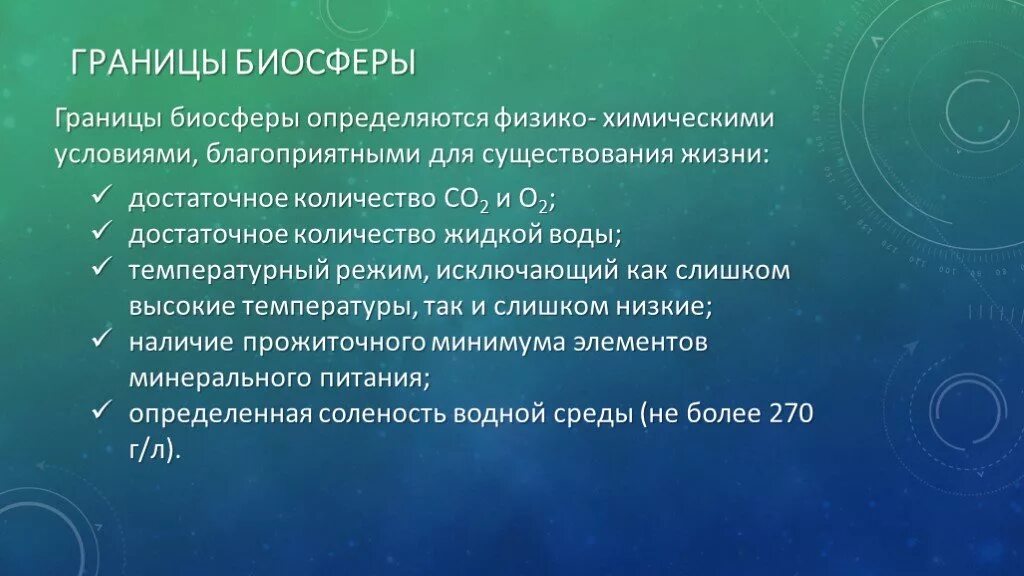 ГРАНИЦЫ БИОСФЕРЫ

Границы биосферы определяются физико- химическими условиями, благоприятными для существования жизни:

✓ достаточное количество $CO_2$ и $O_2$;
✓ достаточное количество жидкой воды;
✓ температурный режим, исключающий как слишком высокие температуры, так и слишком низкие;
✓ наличие прожиточного минимума элементов минерального питания;
✓ определенная соленость водной среды (не более 270 г/л).